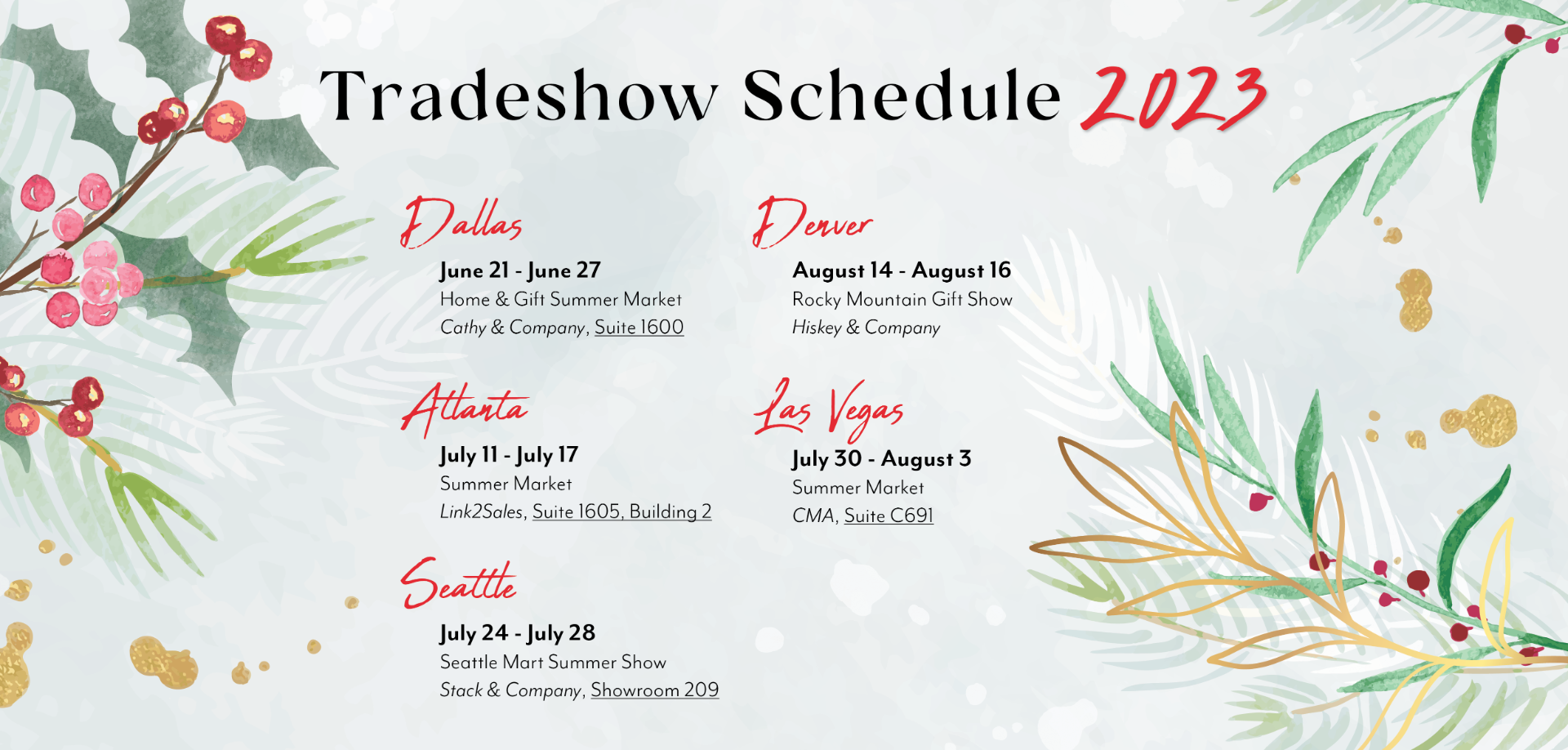 Tradeshow Schedule 2023

Dallas
June 21 - June 27
Home & Gift Summer Market
Cathy & Company, Suite 1600

Atlanta
July 11 - July 17
Summer Market
Link2Sales, Suite 1605, Building 2

Seattle
July 24 - July 28
Seattle Mart Summer Show
Stack & Company, Showroom 209

Denver
August 14 - August 16
Rocky Mountain Gift Show
Hiskey & Company

Las Vegas
July 30 - August 3
Summer Market
CMA, Suite C691